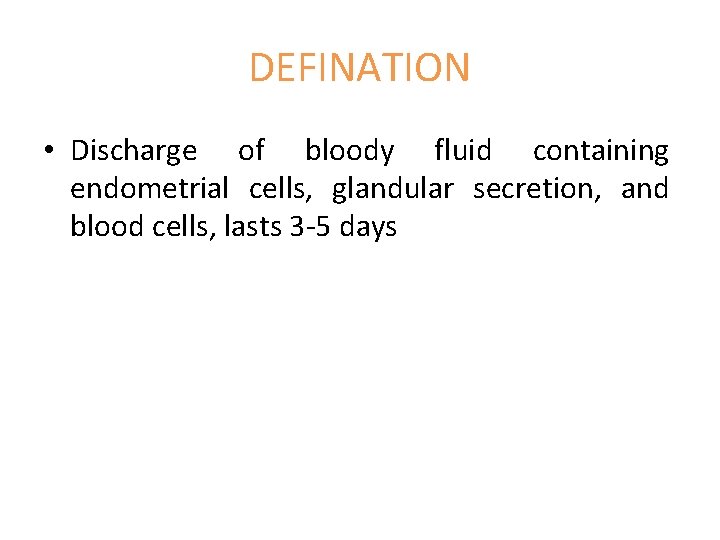 DEFINATION

• Discharge of bloody fluid containing endometrial cells, glandular secretion, and blood cells, lasts 3-5 days